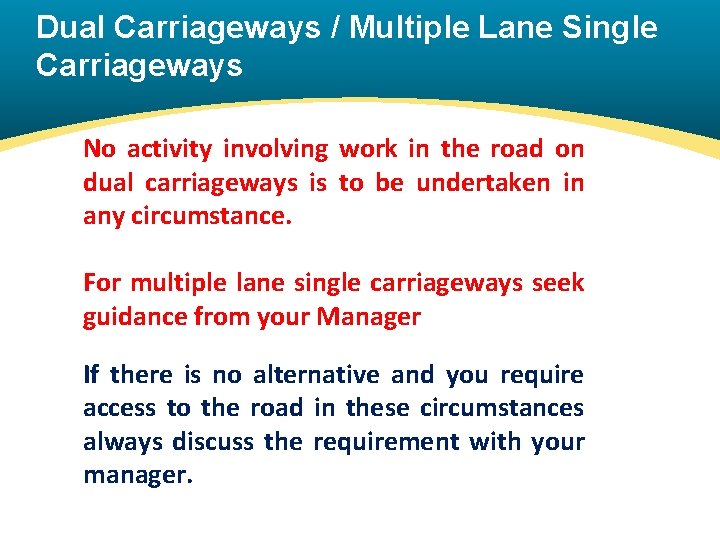 Dual Carriageways / Multiple Lane Single Carriageways

No activity involving work in the road on dual carriageways is to be undertaken in any circumstance.

For multiple lane single carriageways seek guidance from your Manager

If there is no alternative and you require access to the road in these circumstances always discuss the requirement with your manager.